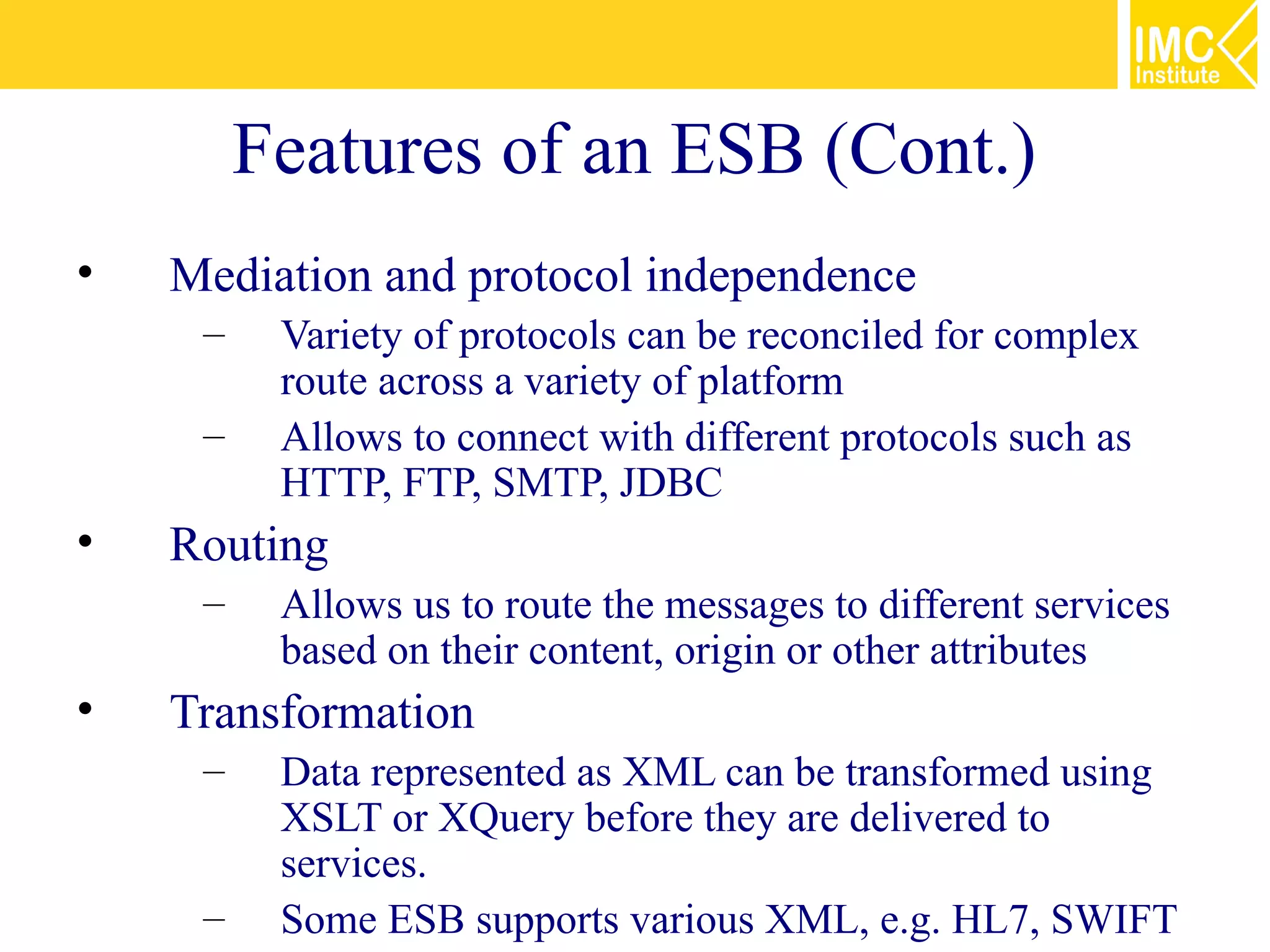 IMC Institute

Features of an ESB (Cont.)

• Mediation and protocol independence
– Variety of protocols can be reconciled for complex route across a variety of platform
– Allows to connect with different protocols such as HTTP, FTP, SMTP, JDBC

• Routing
– Allows us to route the messages to different services based on their content, origin or other attributes

• Transformation
– Data represented as XML can be transformed using XSLT or XQuery before they are delivered to services.
– Some ESB supports various XML, e.g. HL7, SWIFT